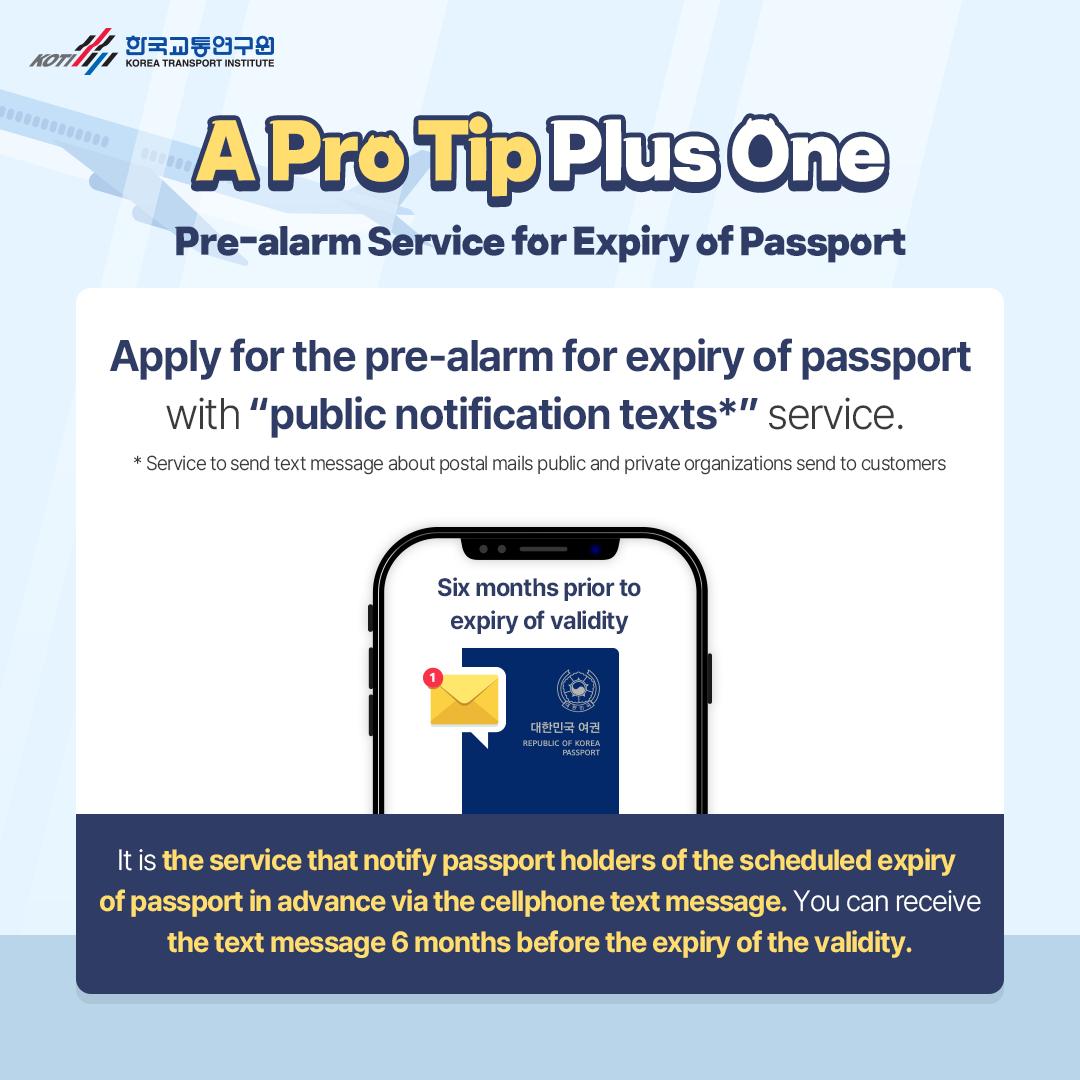 KOTI 한국교통연구원 KOREA TRANSPORT INSTITUTE

A Pro Tip Plus One

Pre-alarm Service for Expiry of Passport

Apply for the pre-alarm for expiry of passport with "public notification texts*" service.

* Service to send text message about postal mails public and private organizations send to customers

Six months prior to expiry of validity

1

대한민국 여권
REPUBLIC OF KOREA
PASSPORT

It is the service that notify passport holders of the scheduled expiry of passport in advance via the cellphone text message. You can receive the text message 6 months before the expiry of the validity.